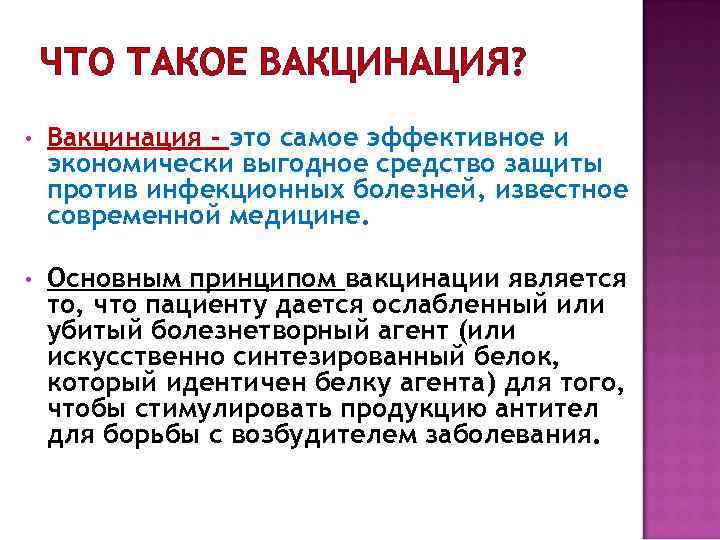 ЧТО ТАКОЕ ВАКЦИНАЦИЯ?

• Вакцинация - это самое эффективное и экономически выгодное средство защиты против инфекционных болезней, известное современной медицине.

• Основным принципом вакцинации является то, что пациенту дается ослабленный или убитый болезнетворный агент (или искусственно синтезированный белок, который идентичен белку агента) для того, чтобы стимулировать продукцию антител для борьбы с возбудителем заболевания.